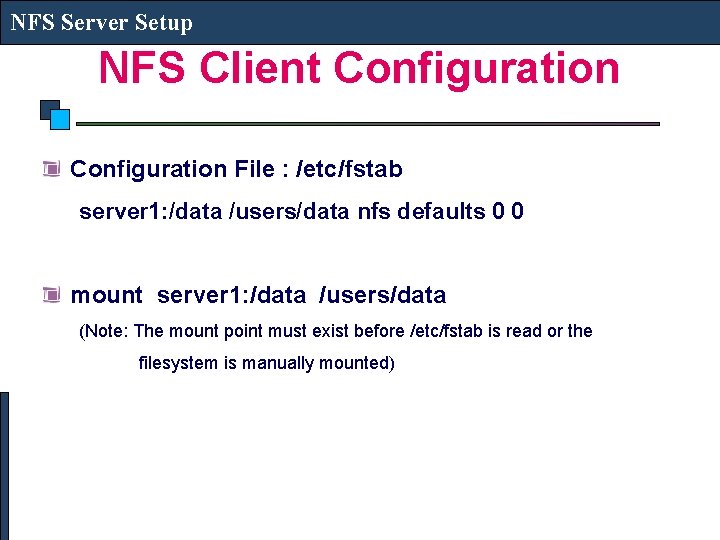 NFS Server Setup

NFS Client Configuration

Configuration File : /etc/fstab

server1:/data /users/data nfs defaults 0 0

mount server1:/data /users/data

(Note: The mount point must exist before /etc/fstab is read or the filesystem is manually mounted)